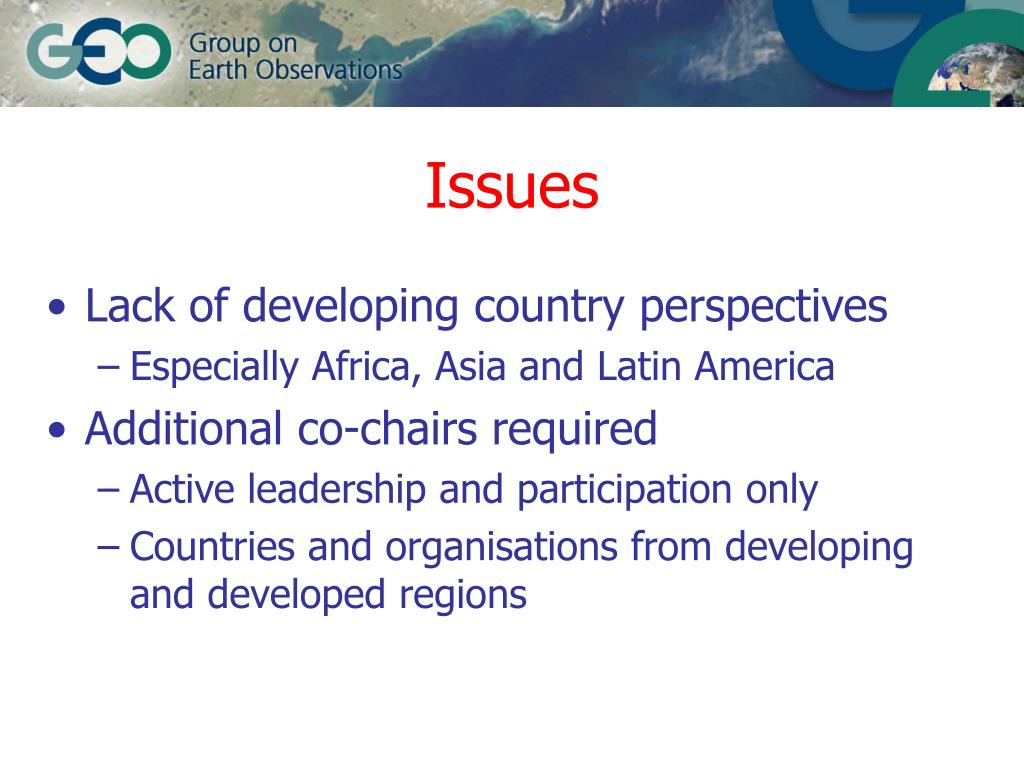 GEO Group on Earth Observations

Issues

• Lack of developing country perspectives
– Especially Africa, Asia and Latin America
• Additional co-chairs required
– Active leadership and participation only
– Countries and organisations from developing and developed regions